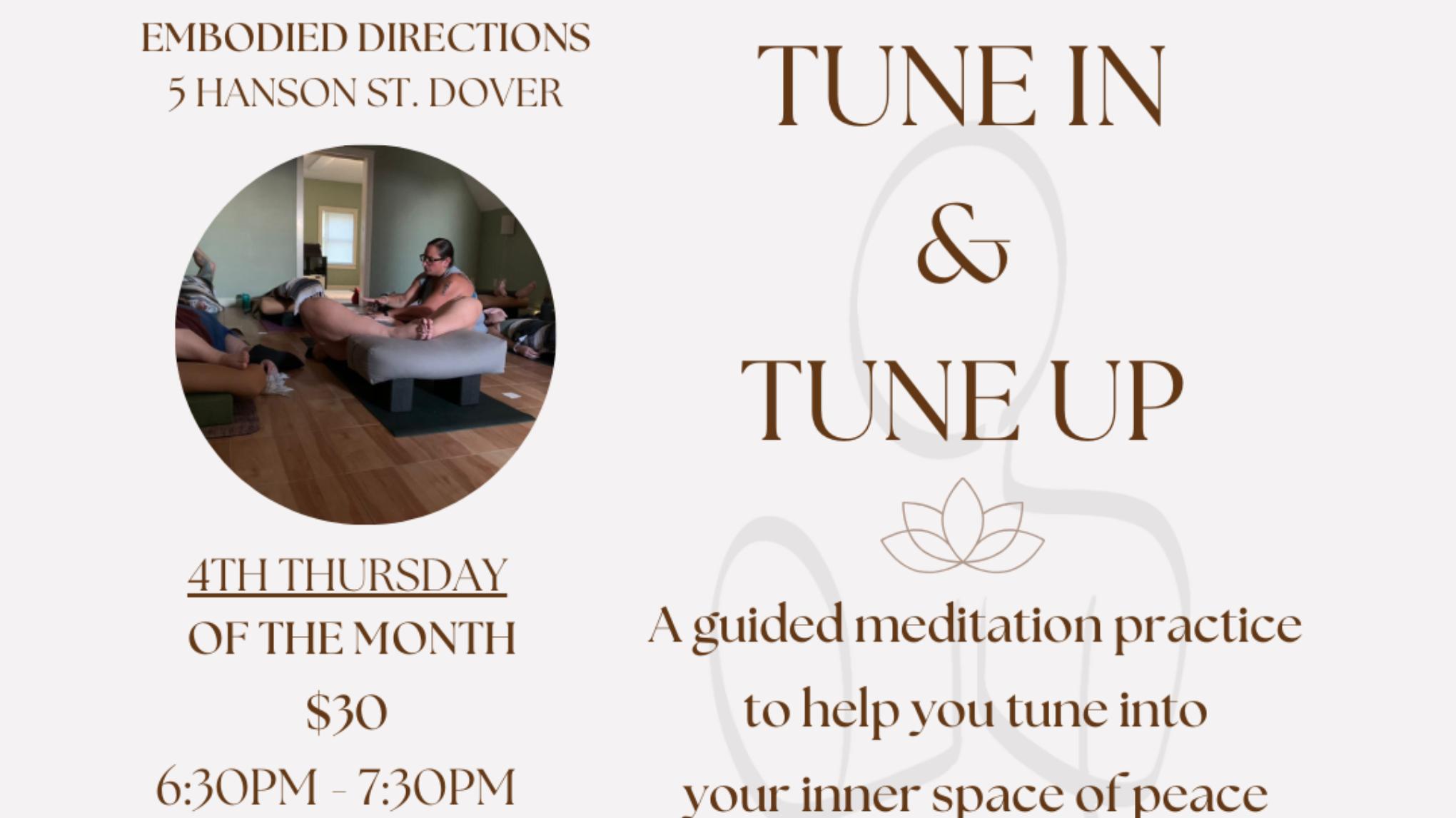 EMBODIED DIRECTIONS
5 HANSON ST. DOVER

4TH THURSDAY
OF THE MONTH
$30
6:30PM - 7:30PM

TUNE IN
&
TUNE UP

A guided meditation practice to help you tune into your inner space of peace